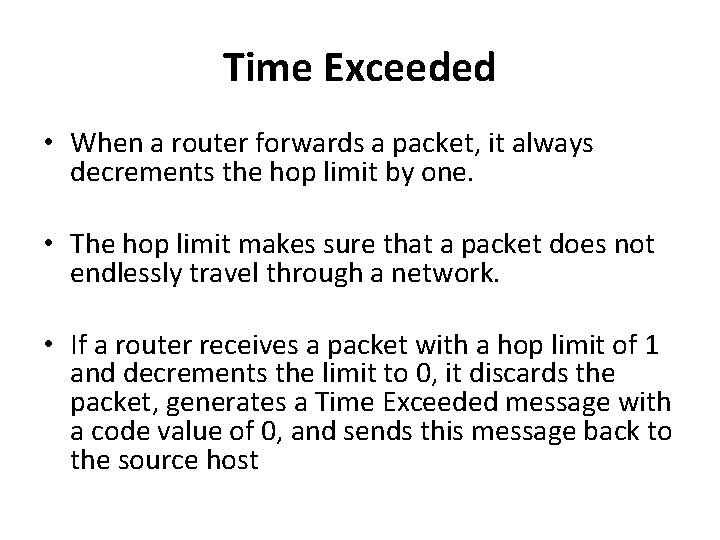 Time Exceeded

• When a router forwards a packet, it always decrements the hop limit by one.

• The hop limit makes sure that a packet does not endlessly travel through a network.

• If a router receives a packet with a hop limit of 1 and decrements the limit to 0, it discards the packet, generates a Time Exceeded message with a code value of 0, and sends this message back to the source host